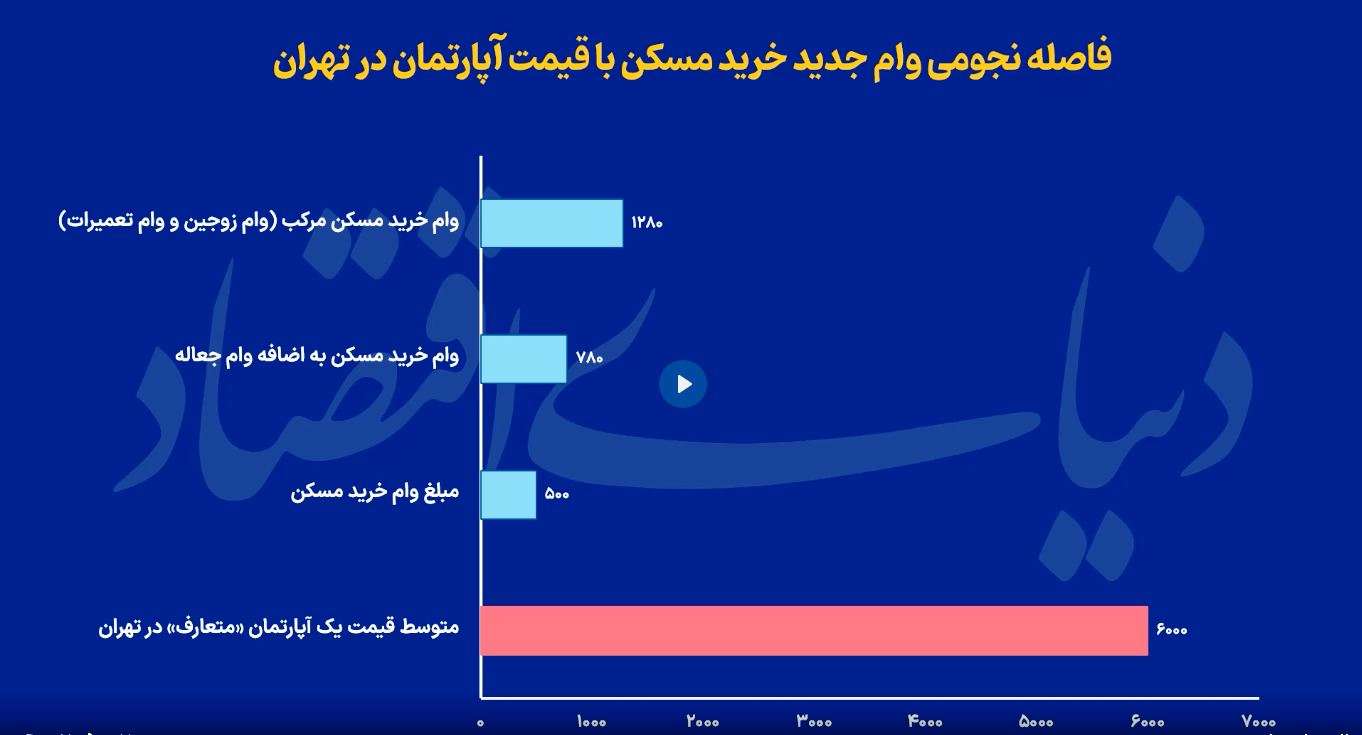 فاصله نجومی وام جدید خرید مسکن با قیمت آپارتمان در تهران

وام خرید مسکن مرکب (وام زوجین و وام تعمیرات)
۱۲۸۰

وام خرید مسکن به اضافه وام جعاله
۷۸۰

مبلغ وام خرید مسکن
۵۰۰

متوسط قیمت یک آپارتمان «متعارف» در تهران
۶۰۰۰

۰ ۱۰۰۰ ۲۰۰۰ ۳۰۰۰ ۴۰۰۰ ۵۰۰۰ ۶۰۰۰ ۷۰۰۰

دنیای اقتصاد